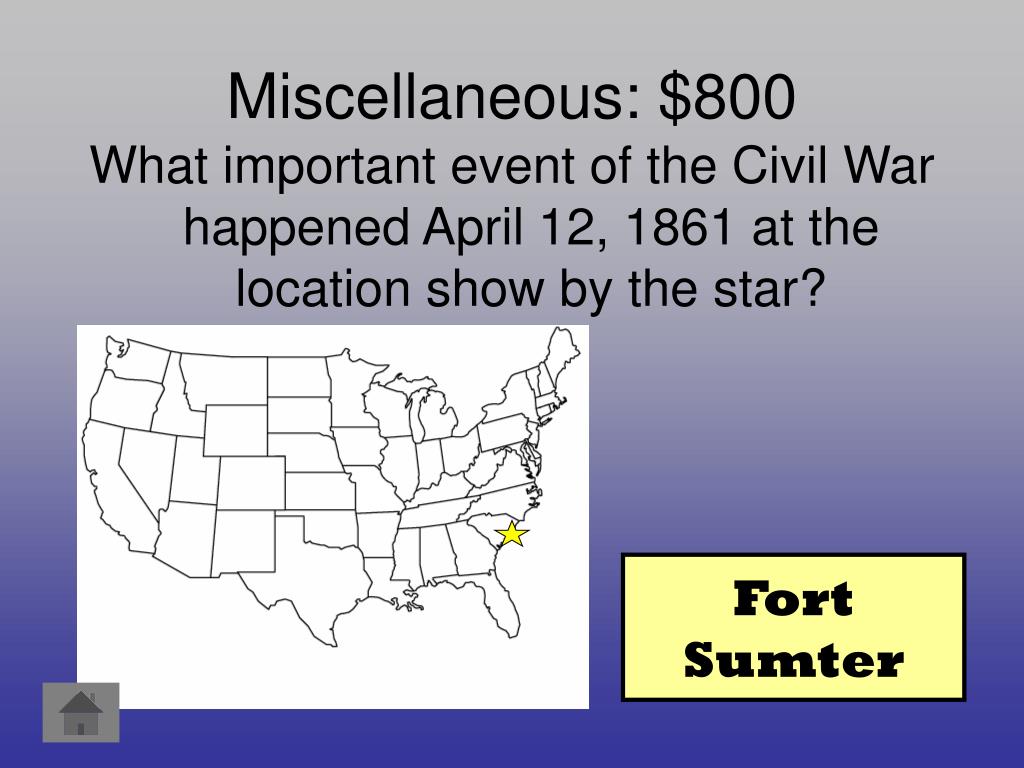 Miscellaneous: $800

What important event of the Civil War happened April 12, 1861 at the location show by the star?

Fort Sumter